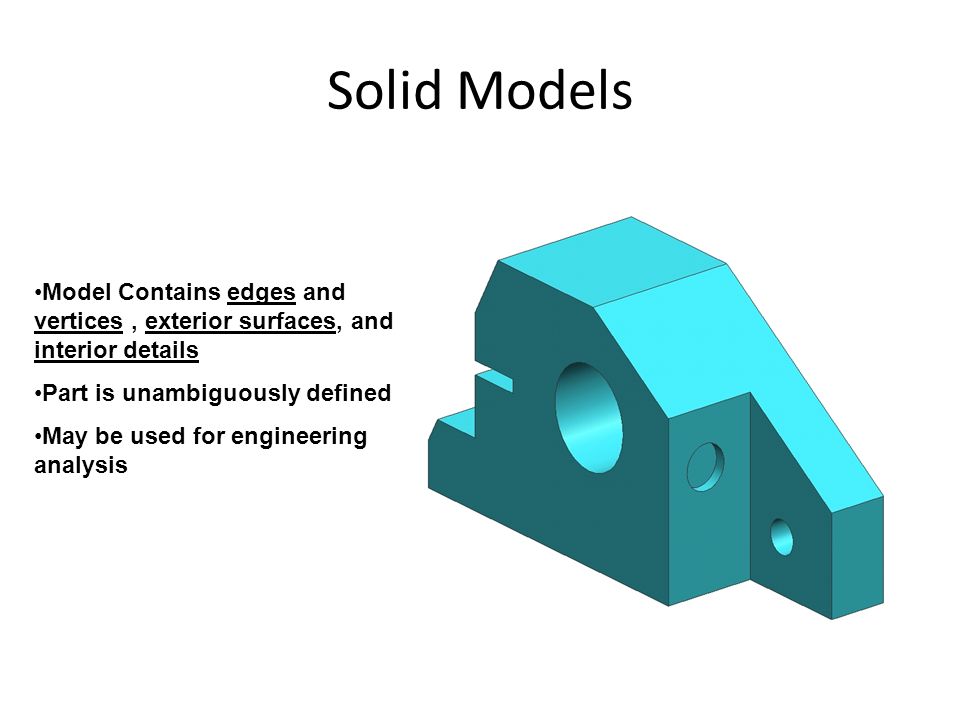 Solid Models

•Model Contains edges and vertices , exterior surfaces, and interior details

•Part is unambiguously defined

•May be used for engineering analysis